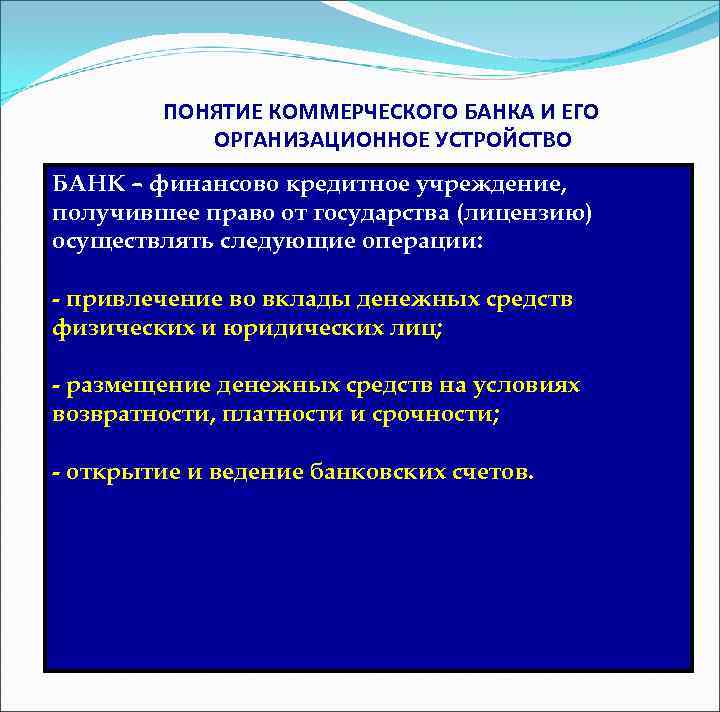 ПОНЯТИЕ КОММЕРЧЕСКОГО БАНКА И ЕГО ОРГАНИЗАЦИОННОЕ УСТРОЙСТВО

БАНК – финансово кредитное учреждение, получившее право от государства (лицензию) осуществлять следующие операции:

- привлечение во вклады денежных средств физических и юридических лиц;

- размещение денежных средств на условиях возвратности, платности и срочности;

- открытие и ведение банковских счетов.